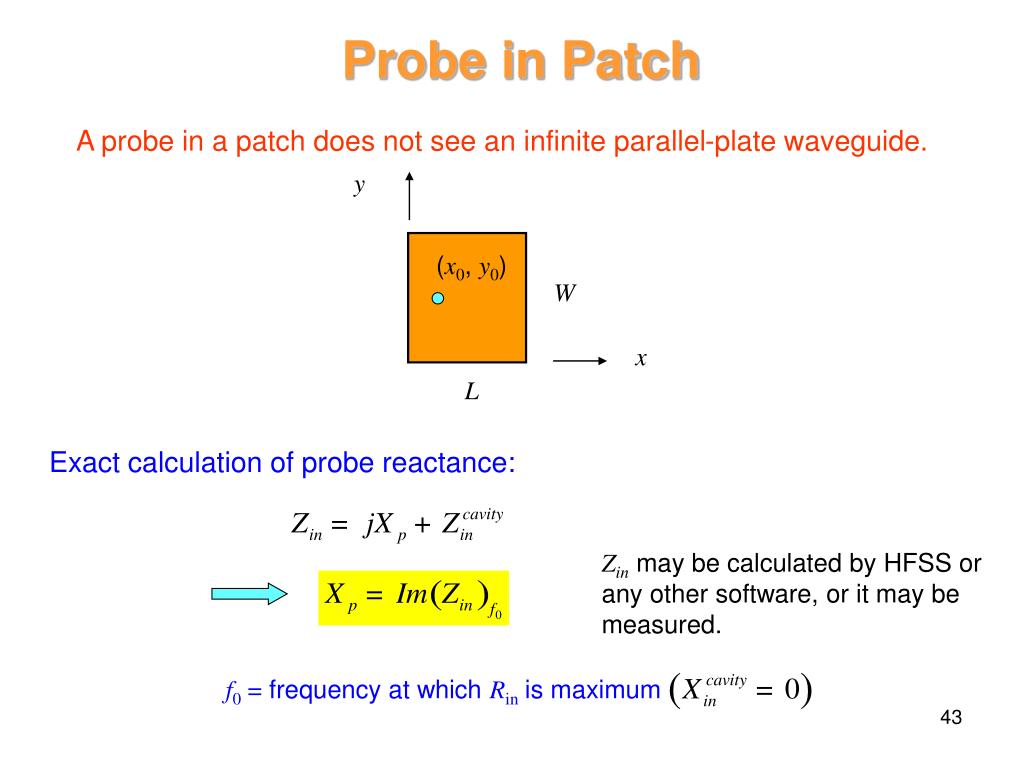 Probe in Patch

A probe in a patch does not see an infinite parallel-plate waveguide.

$y$

$(x_0, y_0)$

$W$

$x$

$L$

Exact calculation of probe reactance:

$Z_{in} = jX_p + Z_{in}^{cavity}$

$X_p = Im(Z_{in})_{f_0}$

$Z_{in}$ may be calculated by HFSS or any other software, or it may be measured.

$f_0$ = frequency at which $R_{in}$ is maximum $\left(X_{in}^{cavity} = 0\right)$

43